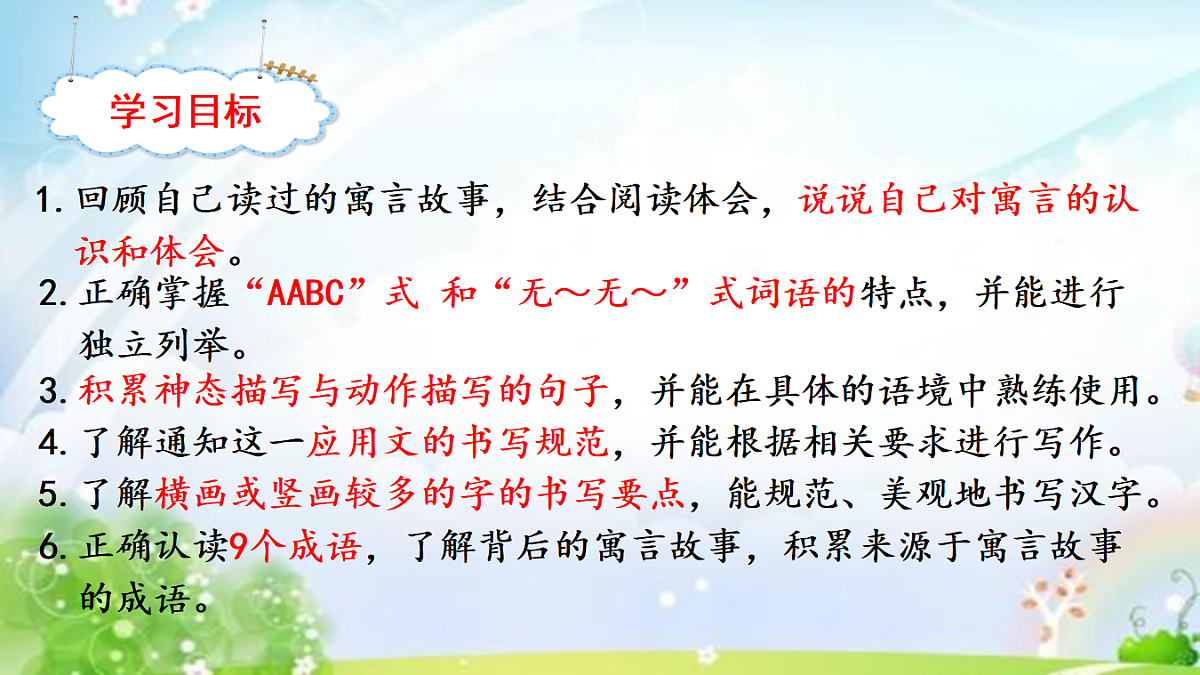 学习目标

1. 回顾自己读过的寓言故事，结合阅读体会，说说自己对寓言的认识和体会。

2. 正确掌握“AABC”式 和“无～无～”式词语的特点，并能进行独立列举。

3. 积累神态描写与动作描写的句子，并能在具体的语境中熟练使用。

4. 了解通知这一应用文的书写规范，并能根据相关要求进行写作。

5. 了解横画或竖画较多的字的书写要点，能规范、美观地书写汉字。

6. 正确认读9个成语，了解背后的寓言故事，积累来源于寓言故事的成语。